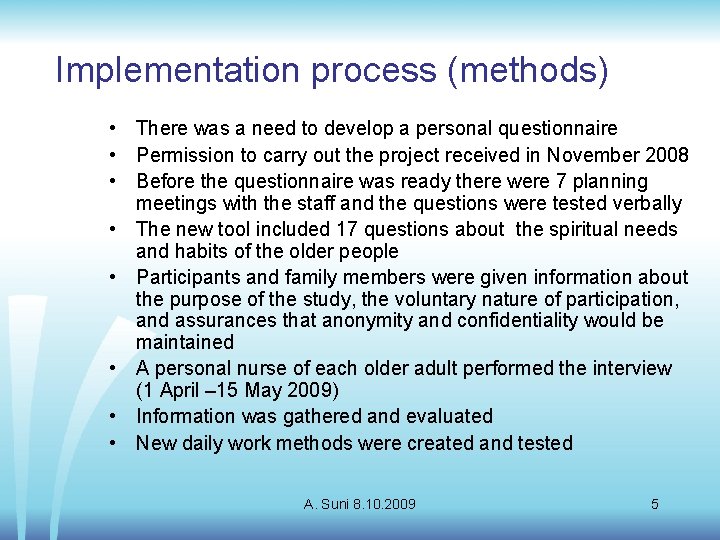 Implementation process (methods)

• There was a need to develop a personal questionnaire
• Permission to carry out the project received in November 2008
• Before the questionnaire was ready there were 7 planning meetings with the staff and the questions were tested verbally
• The new tool included 17 questions about the spiritual needs and habits of the older people
• Participants and family members were given information about the purpose of the study, the voluntary nature of participation, and assurances that anonymity and confidentiality would be maintained
• A personal nurse of each older adult performed the interview (1 April –15 May 2009)
• Information was gathered and evaluated
• New daily work methods were created and tested

A. Suni 8.10.2009

5